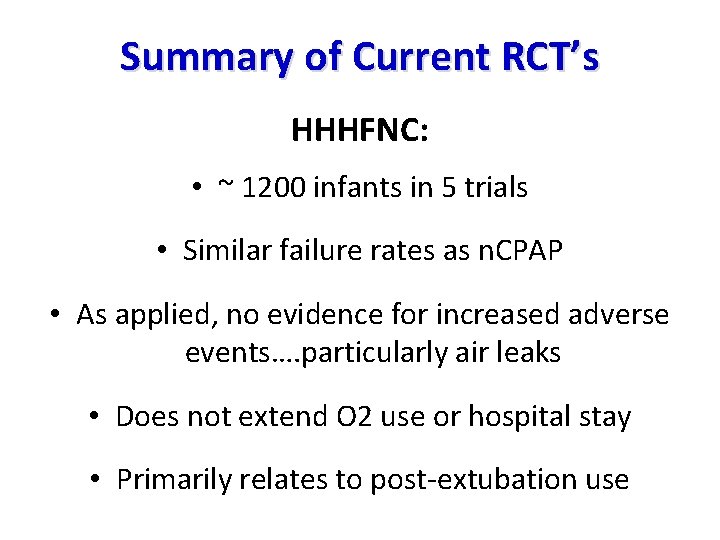 Summary of Current RCT's

HHHFNC:

• ~ 1200 infants in 5 trials

• Similar failure rates as nCPAP

• As applied, no evidence for increased adverse events….particularly air leaks

• Does not extend O2 use or hospital stay

• Primarily relates to post-extubation use